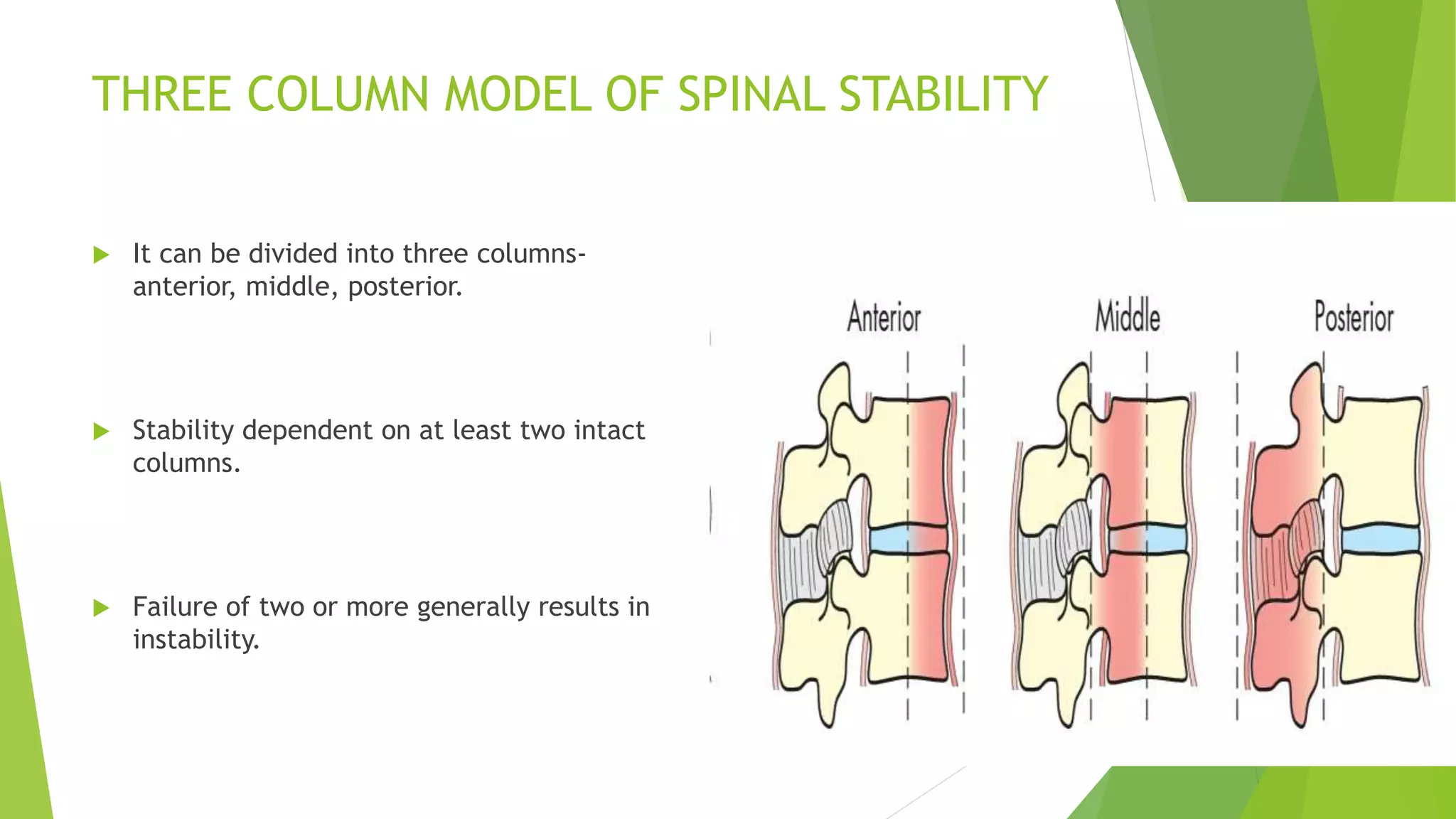 THREE COLUMN MODEL OF SPINAL STABILITY

It can be divided into three columns- anterior, middle, posterior.

Stability dependent on at least two intact columns.

Failure of two or more generally results in instability.

Anterior

Middle

Posterior